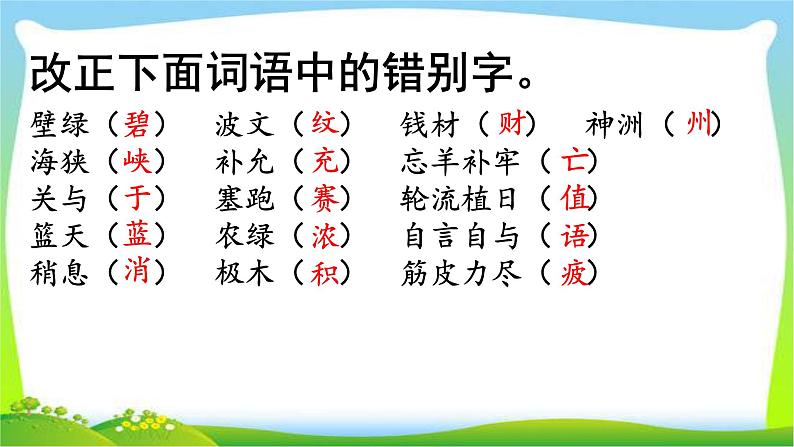 改正下面词语中的错别字。

壁绿（碧）　波文（纹）　钱材（财）　神洲（州）
海狭（峡）　补允（充）　忘羊补牢（亡）
关与（于）　塞跑（赛）　轮流植日（值）
篮天（蓝）　农绿（浓）　自言自与（语）
稍息（消）　极木（积）　筋皮力尽（疲）